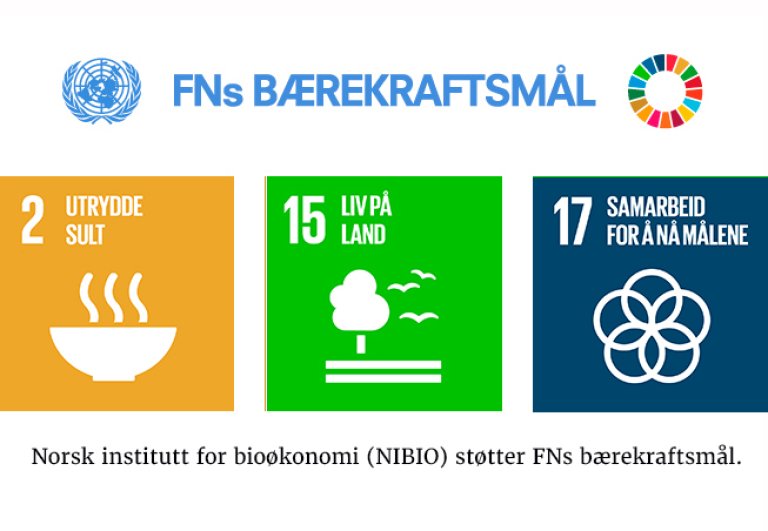 FNs BÆREKRAFTSMÅL

2 UTRYDDE SULT

15 LIV PÅ LAND

17 SAMARBEID FOR Å NÅ MÅLENE

Norsk institutt for bioøkonomi (NIBIO) støtter FNs bærekraftsmål.